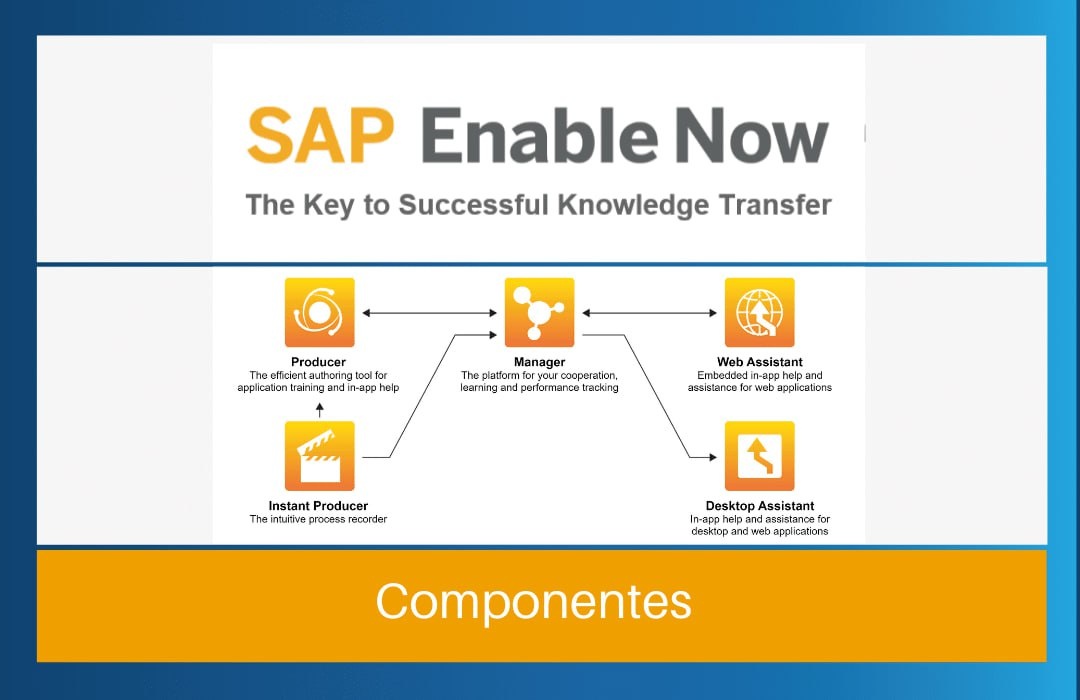 SAP Enable Now

The Key to Successful Knowledge Transfer

Producer
The efficient authoring tool for application training and in-app help

Manager
The platform for your cooperation, learning and performance tracking

Web Assistant
Embedded in-app help and assistance for web applications

Instant Producer
The intuitive process recorder

Desktop Assistant
In-app help and assistance for desktop and web applications

Componentes